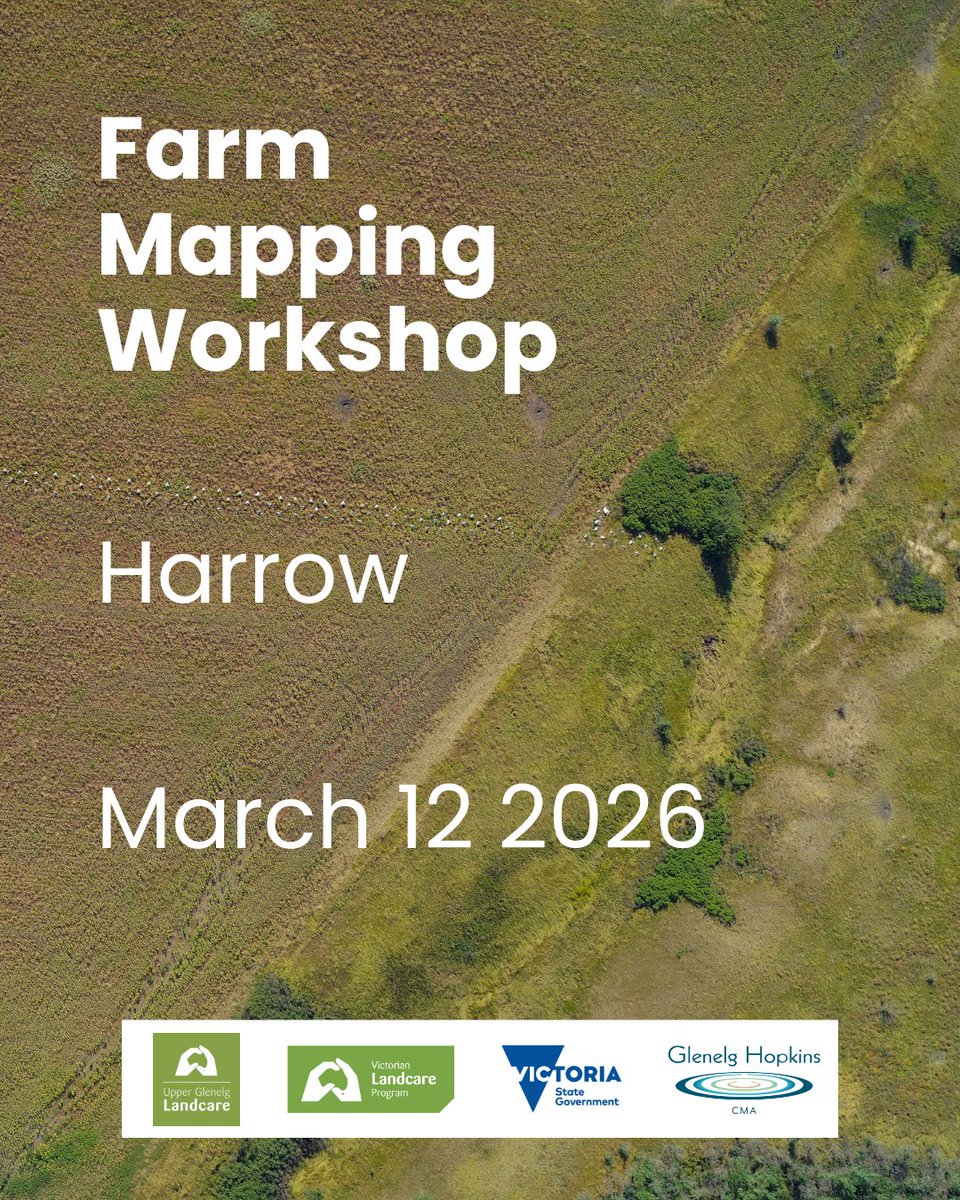 Farm Mapping Workshop

Harrow

March 12 2026

Upper Glenelg Landcare

Victorian Landcare Program

VICTORIA State Government

Glenelg Hopkins CMA